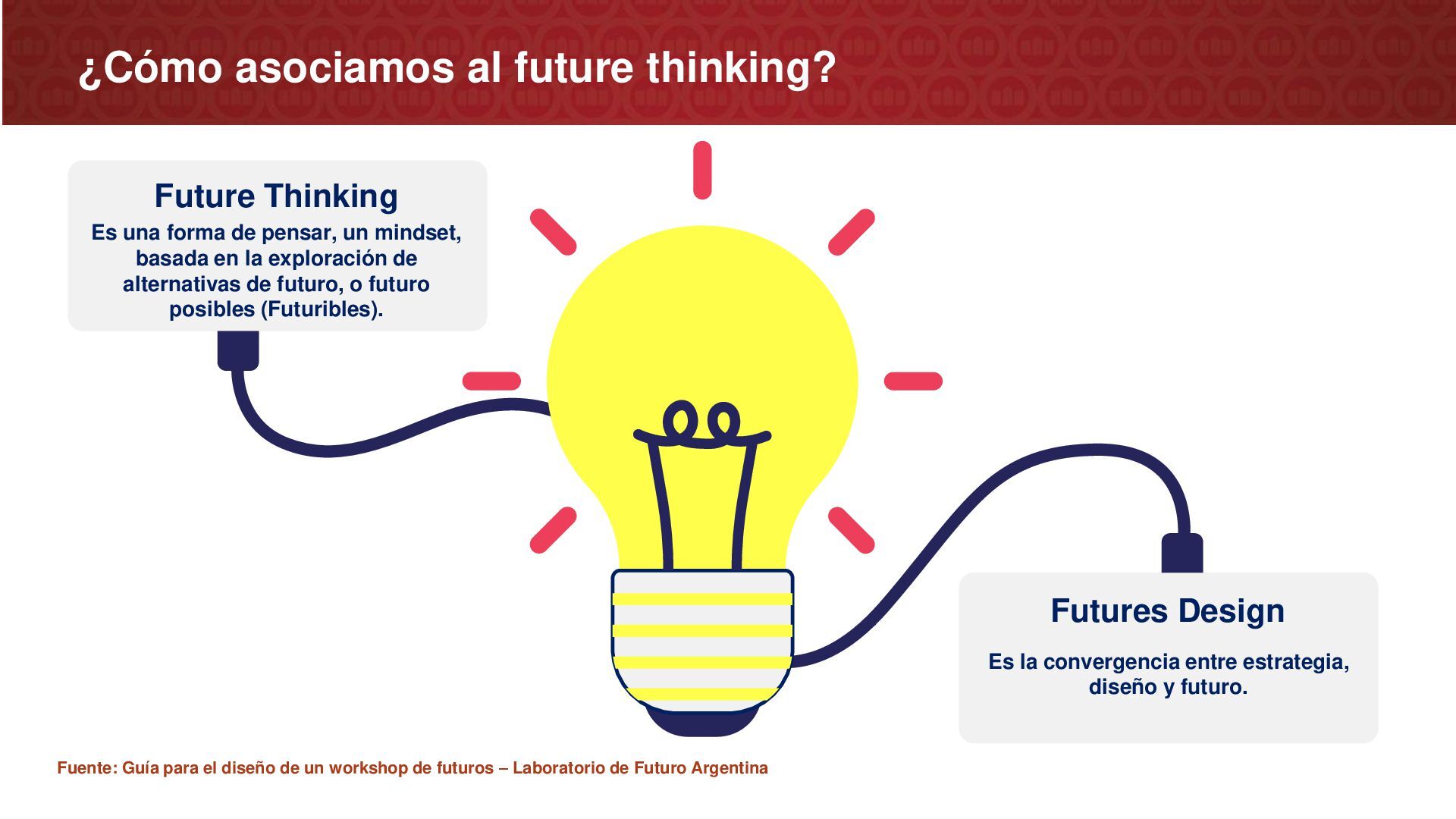 ¿Cómo asociamos al future thinking?

Future Thinking

Es una forma de pensar, un mindset, basada en la exploración de alternativas de futuro, o futuro posibles (Futuribles).

Futures Design

Es la convergencia entre estrategia, diseño y futuro.

Fuente: Guía para el diseño de un workshop de futuros – Laboratorio de Futuro Argentina